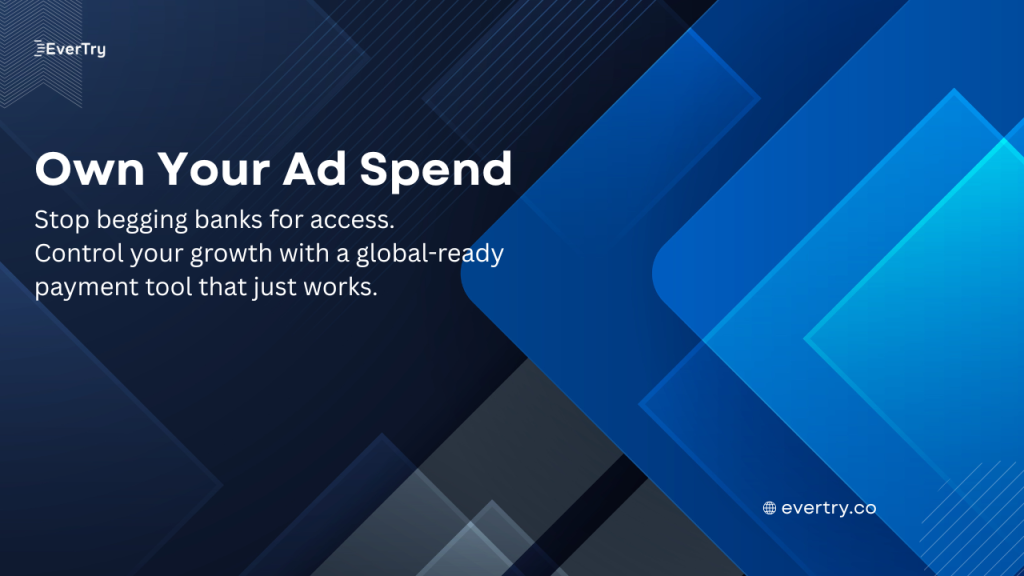 EverTry

Own Your Ad Spend

Stop begging banks for access. Control your growth with a global-ready payment tool that just works.

evertry.co